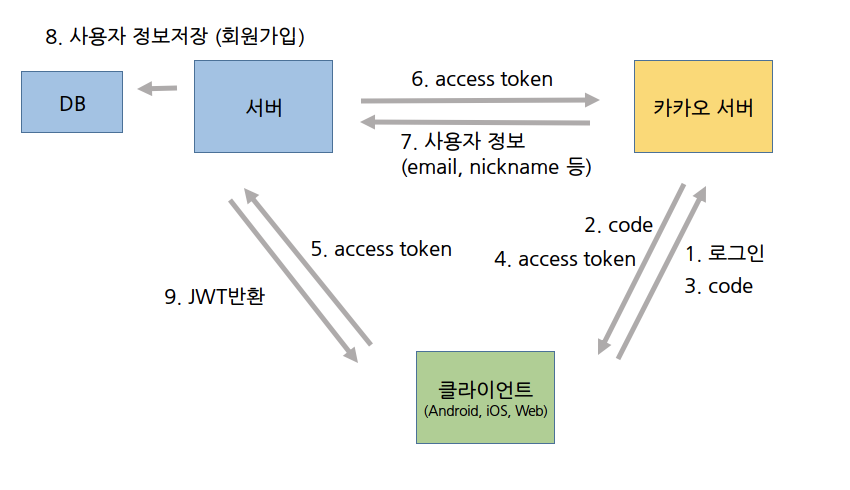 8. 사용자 정보저장 (회원가입)

DB

서버

6. access token

7. 사용자 정보
(email, nickname 등)

카카오 서버

5. access token

9. JWT반환

2. code

4. access token

1. 로그인

3. code

클라이언트
(Android, iOS, Web)